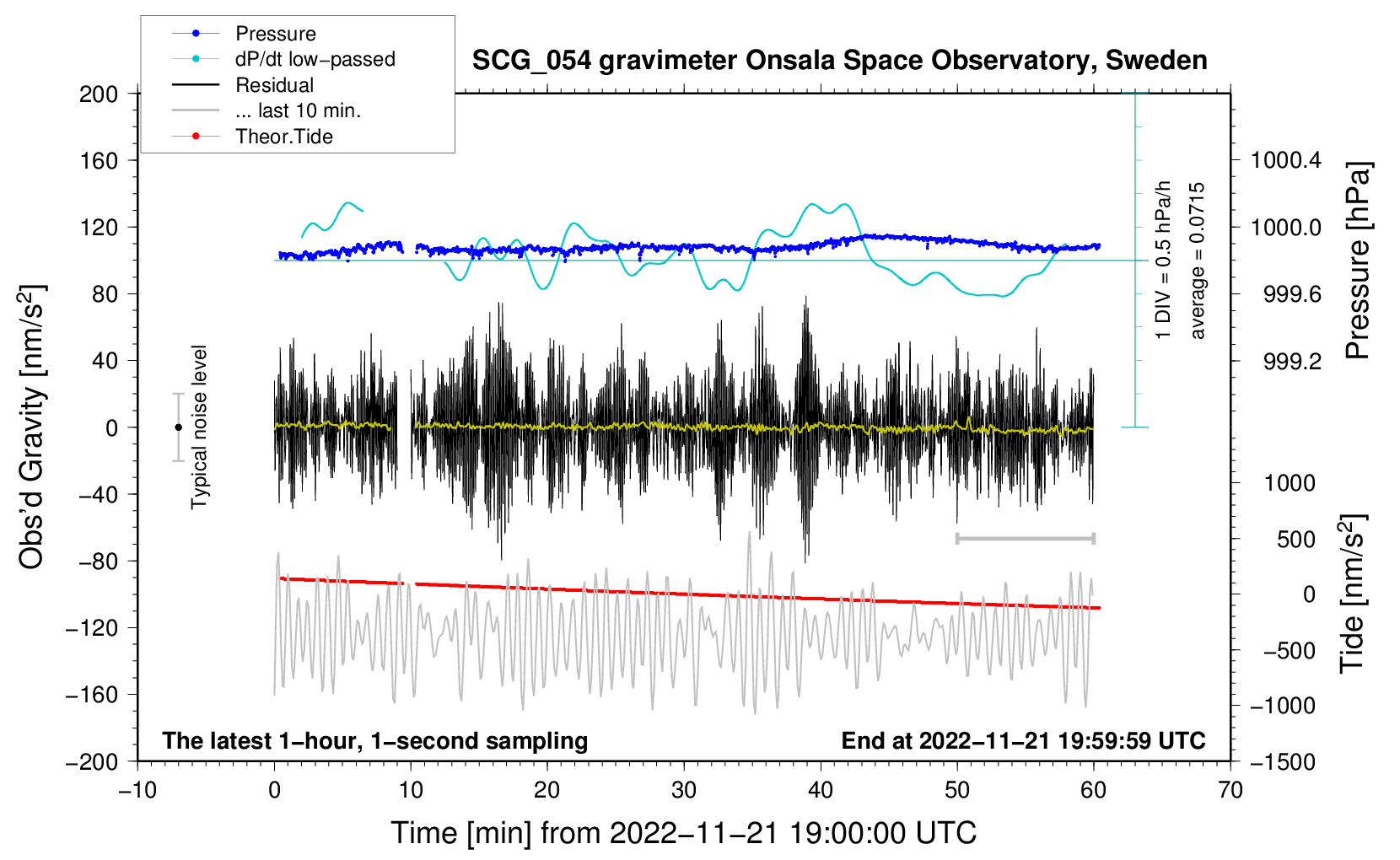 Pressure
dP/dt low−passed
Residual
... last 10 min.
Theor.Tide

SCG_054 gravimeter Onsala Space Observatory, Sweden

200
160
120
80
40
0
−40
−80
−120
−160
−200

Obs'd Gravity [nm/s$^2$]

Typical noise level

1 DIV = 0.5 hPa/h
average = 0.0715

1000.4
1000.0
999.6
999.2

Pressure [hPa]

1000
500
0
−500
−1000
−1500

Tide [nm/s$^2$]

The latest 1−hour, 1−second sampling
End at 2022−11−21 19:59:59 UTC

−10
0
10
20
30
40
50
60
70

Time [min] from 2022−11−21 19:00:00 UTC